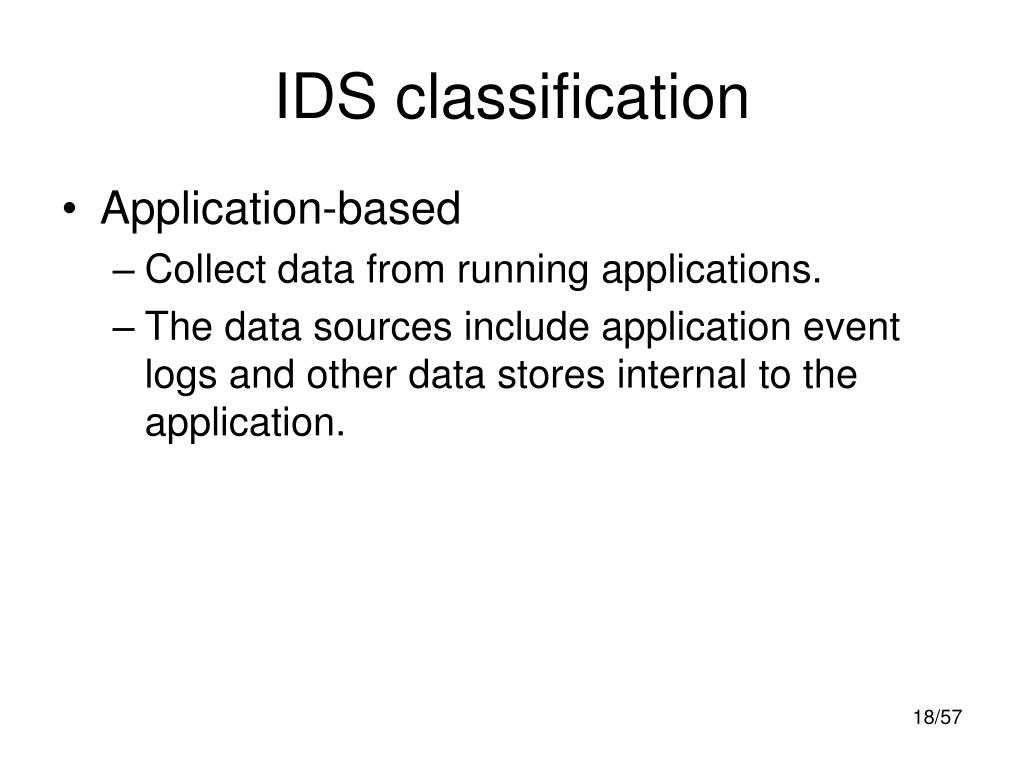 IDS classification

• Application-based
– Collect data from running applications.
– The data sources include application event logs and other data stores internal to the application.

18/57